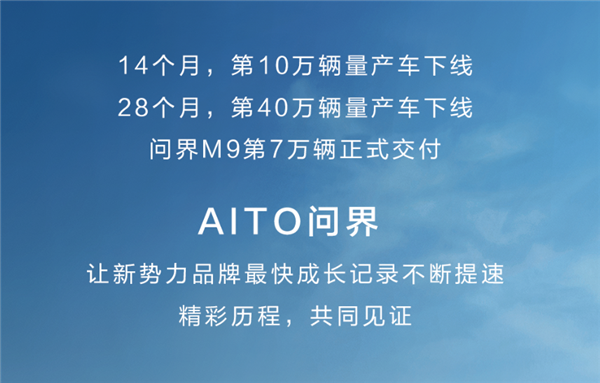 14个月，第10万辆量产车下线
28个月，第40万辆量产车下线
问界M9第7万辆正式交付

AITO问界

让新势力品牌最快成长记录不断提速
精彩历程，共同见证